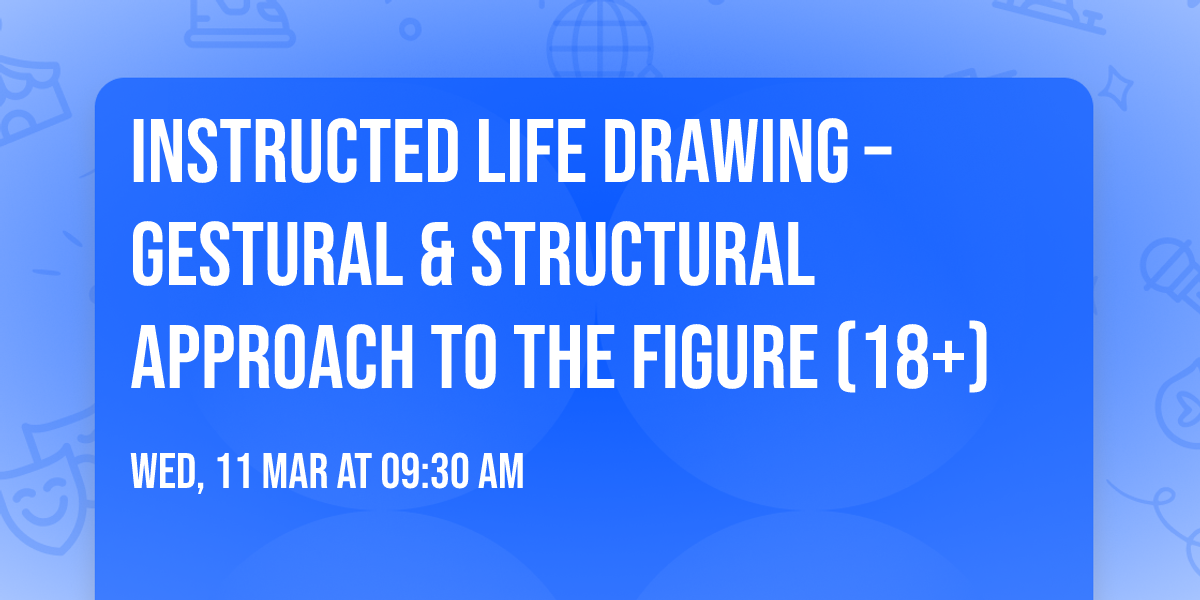 INSTRUCTED LIFE DRAWING – GESTURAL & STRUCTURAL APPROACH TO THE FIGURE (18+)

WED, 11 MAR AT 09:30 AM